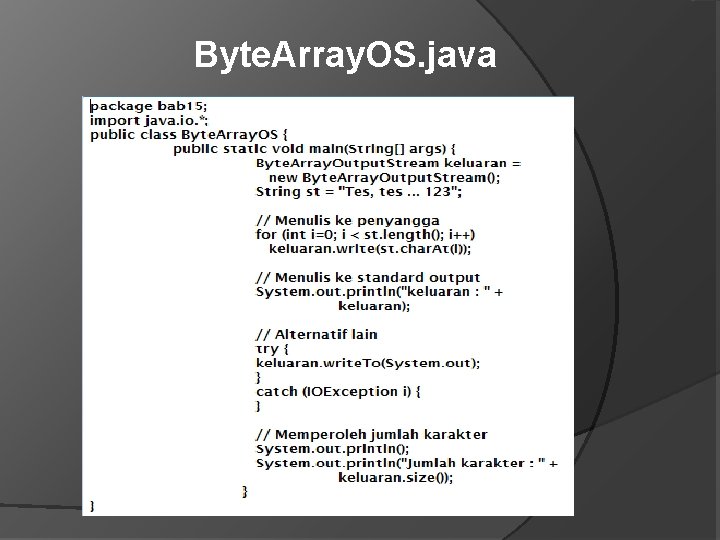 ByteArrayOS.java

package bab15;
import java.io.*;
public class ByteArrayOS {
public static void main(String[] args) {
ByteArrayOutputStream keluaran =
new ByteArrayOutputStream();
String st = "Tes, tes ... 123";

// Menulis ke penyangga
for (int i=0; i < st.length(); i++)
keluaran.write(st.charAt(i));

// Menulis ke standard output
System.out.println("keluaran : " +
keluaran);

// Alternatif lain
try {
keluaran.writeTo(System.out);
}
catch (IOException i) {
}

// Memperoleh jumlah karakter
System.out.println();
System.out.println("Jumlah karakter : " +
keluaran.size());
}
}